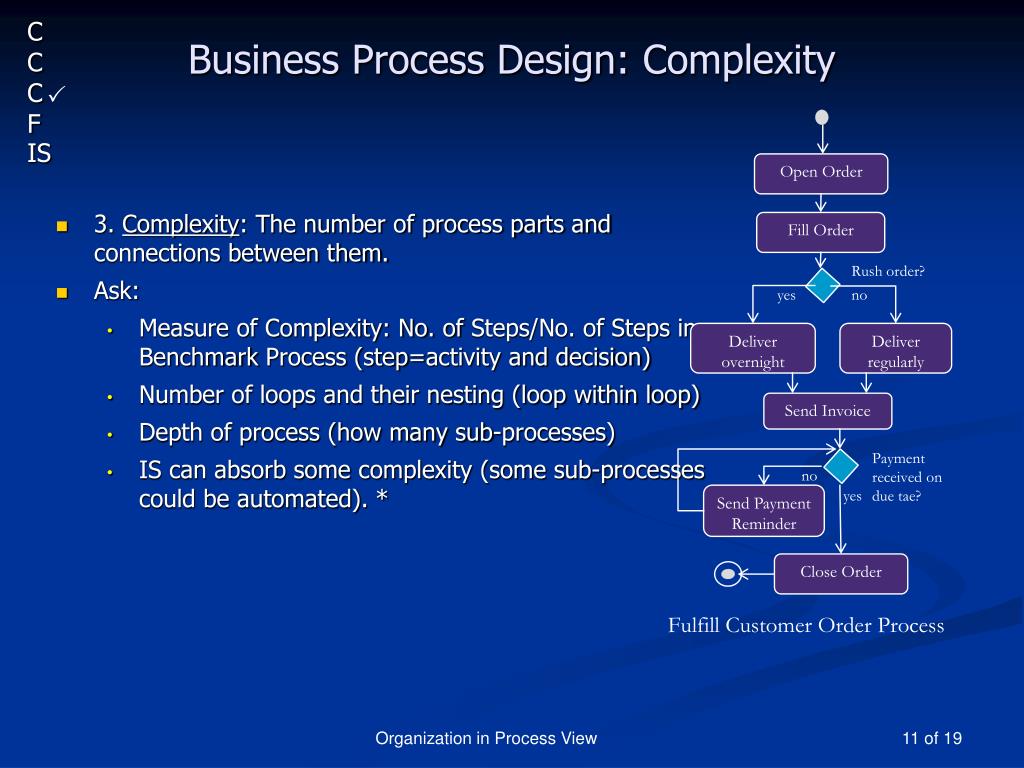 C
C
C ✓
F
IS

Business Process Design: Complexity

- 3. Complexity: The number of process parts and connections between them.
- Ask:
  - Measure of Complexity: No. of Steps/No. of Steps in Benchmark Process (step=activity and decision)
  - Number of loops and their nesting (loop within loop)
  - Depth of process (how many sub-processes)
  - IS can absorb some complexity (some sub-processes could be automated). *

Open Order
Fill Order
Rush order?
yes
no
Deliver overnight
Deliver regularly
Send Invoice
Payment received on due tae?
no
yes
Send Payment Reminder
Close Order

Fulfill Customer Order Process

Organization in Process View
11 of 19